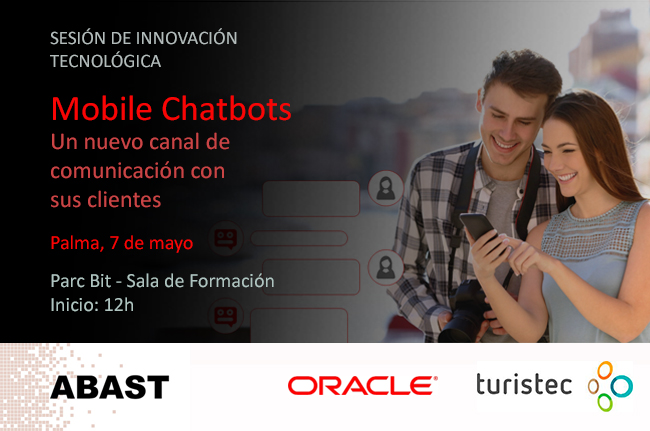 SESIÓN DE INNOVACIÓN TECNOLÓGICA

Mobile Chatbots
Un nuevo canal de comunicación con sus clientes

Palma, 7 de mayo

Parc Bit - Sala de Formación
Inicio: 12h

ABAST

ORACLE

turistec